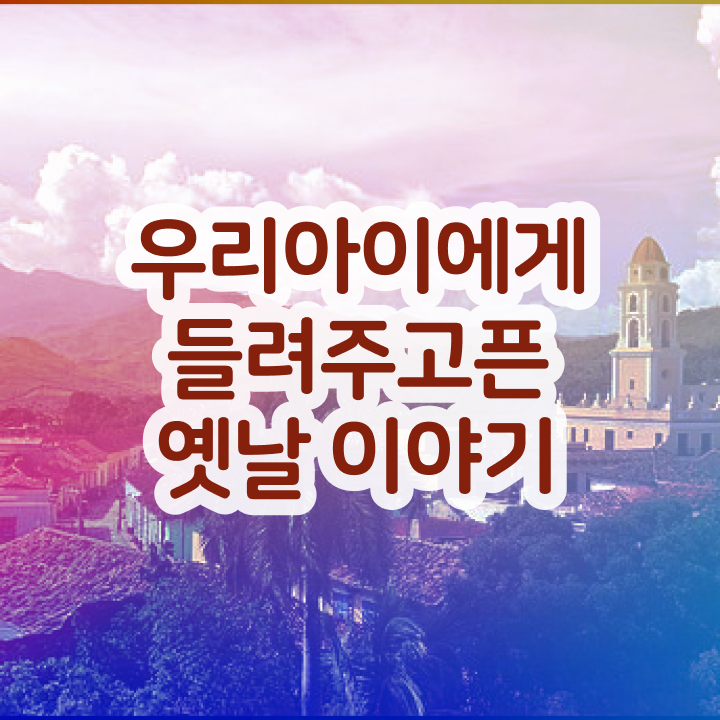 우리아이에게
들려주고픈
옛날 이야기